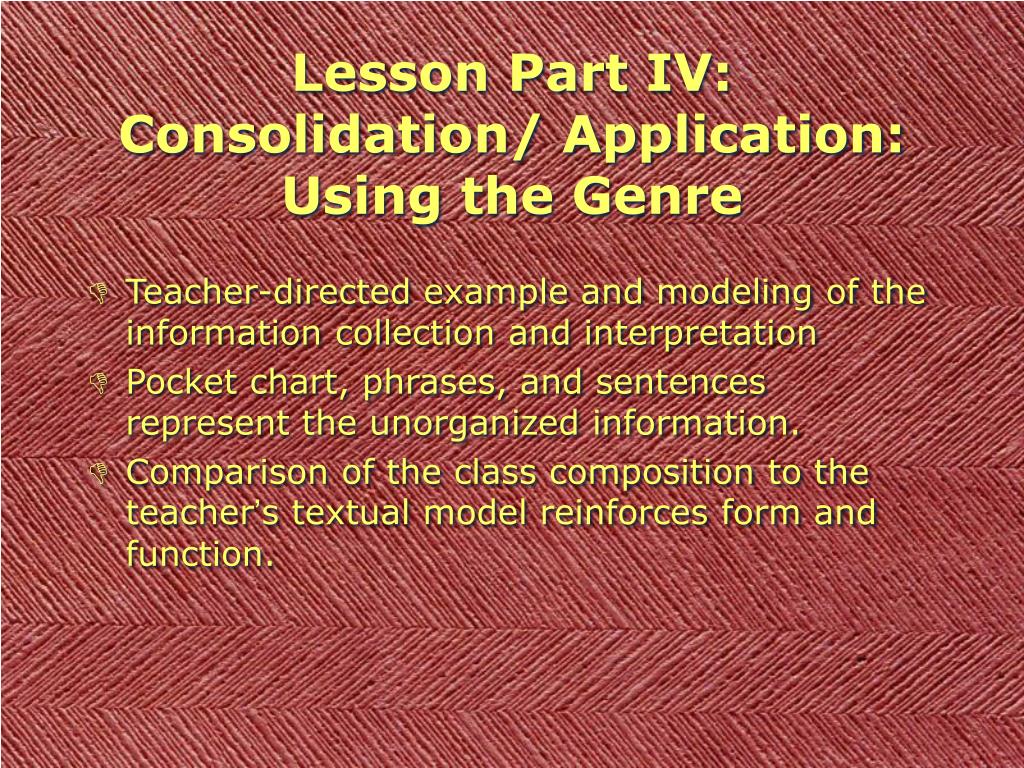 Lesson Part IV: Consolidation/ Application: Using the Genre

Teacher-directed example and modeling of the information collection and interpretation

Pocket chart, phrases, and sentences represent the unorganized information.

Comparison of the class composition to the teacher's textual model reinforces form and function.